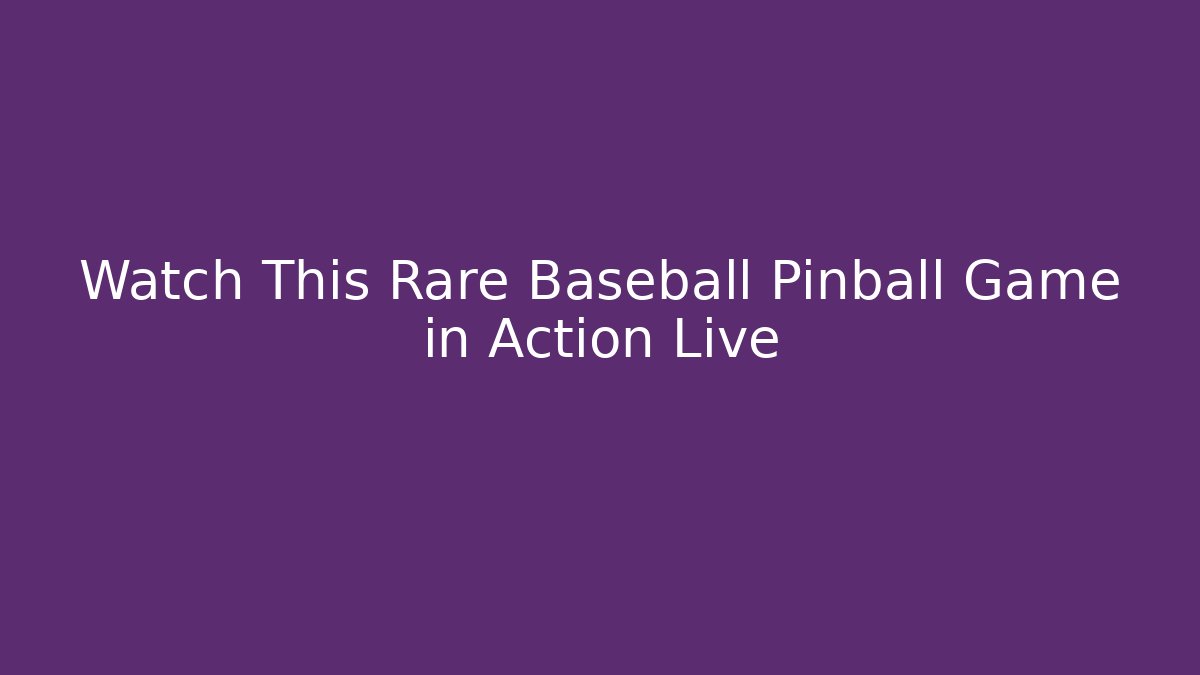 Watch This Rare Baseball Pinball Game in Action Live